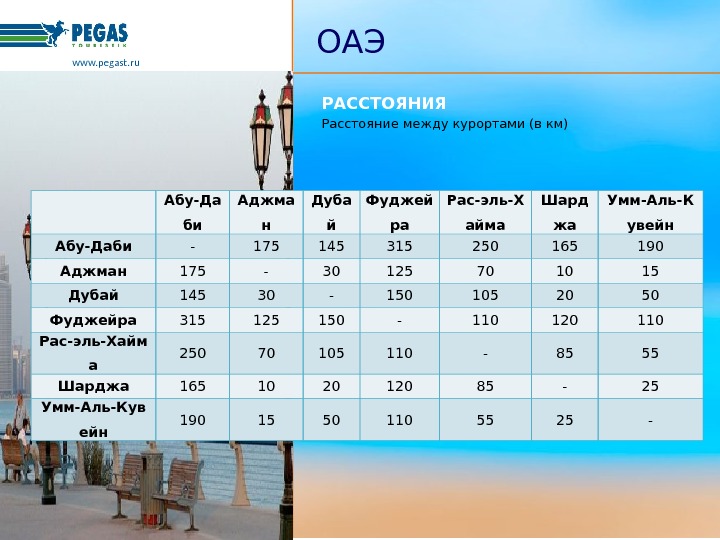 PEGAS
TOURISTIK
www.pegast.ru

ОАЭ

РАССТОЯНИЯ
Расстояние между курортами (в км)

| | Абу-Даби | Аджман | Дубай | Фуджейра | Рас-эль-Хайма | Шарджа | Умм-Аль-Кувейн |
|---|---|---|---|---|---|---|---|
| Абу-Даби | - | 175 | 145 | 315 | 250 | 165 | 190 |
| Аджман | 175 | - | 30 | 125 | 70 | 10 | 15 |
| Дубай | 145 | 30 | - | 150 | 105 | 20 | 50 |
| Фуджейра | 315 | 125 | 150 | - | 110 | 120 | 110 |
| Рас-эль-Хайма | 250 | 70 | 105 | 110 | - | 85 | 55 |
| Шарджа | 165 | 10 | 20 | 120 | 85 | - | 25 |
| Умм-Аль-Кувейн | 190 | 15 | 50 | 110 | 55 | 25 | - |